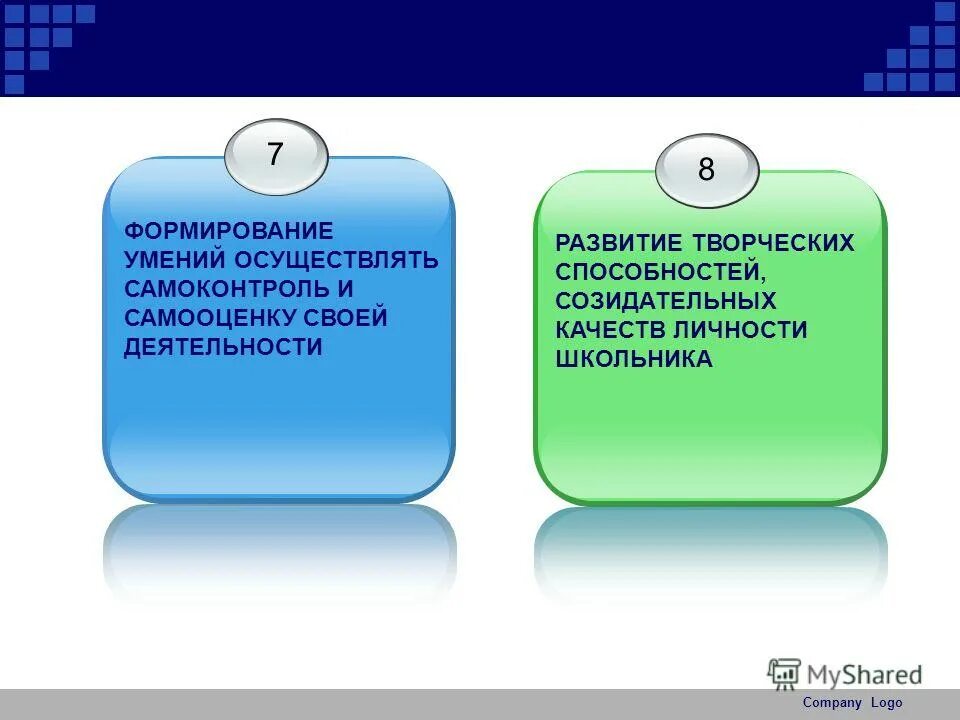 7

ФОРМИРОВАНИЕ УМЕНИЙ ОСУЩЕСТВЛЯТЬ САМОКОНТРОЛЬ И САМООЦЕНКУ СВОЕЙ ДЕЯТЕЛЬНОСТИ

8

РАЗВИТИЕ ТВОРЧЕСКИХ СПОСОБНОСТЕЙ, СОЗИДАТЕЛЬНЫХ КАЧЕСТВ ЛИЧНОСТИ ШКОЛЬНИКА

MyShared

Company Logo